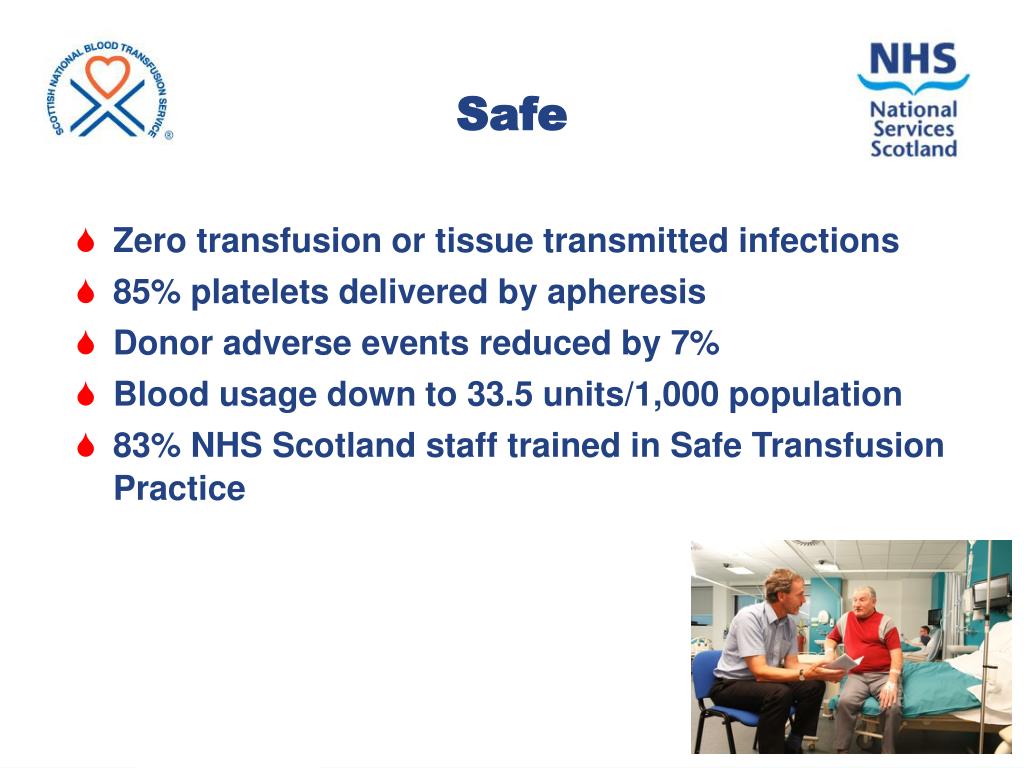 SCOTTISH NATIONAL BLOOD TRANSFUSION SERVICE ®

Safe

NHS National Services Scotland

Zero transfusion or tissue transmitted infections
85% platelets delivered by apheresis
Donor adverse events reduced by 7%
Blood usage down to 33.5 units/1,000 population
83% NHS Scotland staff trained in Safe Transfusion Practice